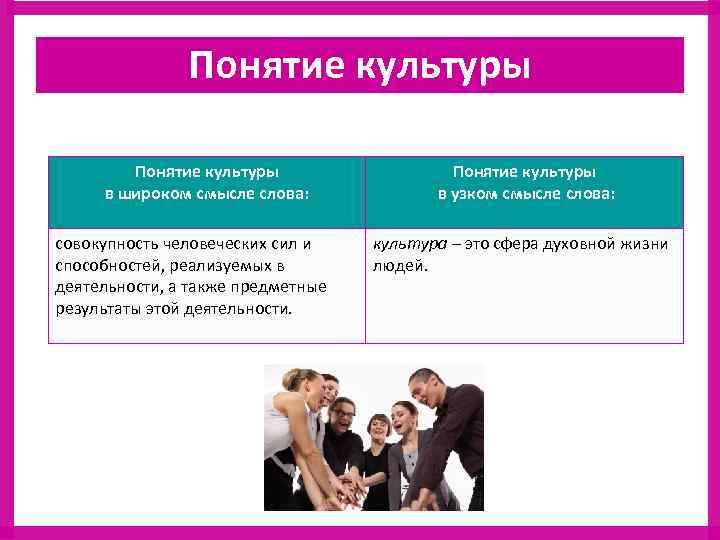 Понятие культуры

| Понятие культуры в широком смысле слова: | Понятие культуры в узком смысле слова: |
|---|---|
| совокупность человеческих сил и способностей, реализуемых в деятельности, а также предметные результаты этой деятельности. | культура – это сфера духовной жизни людей. |